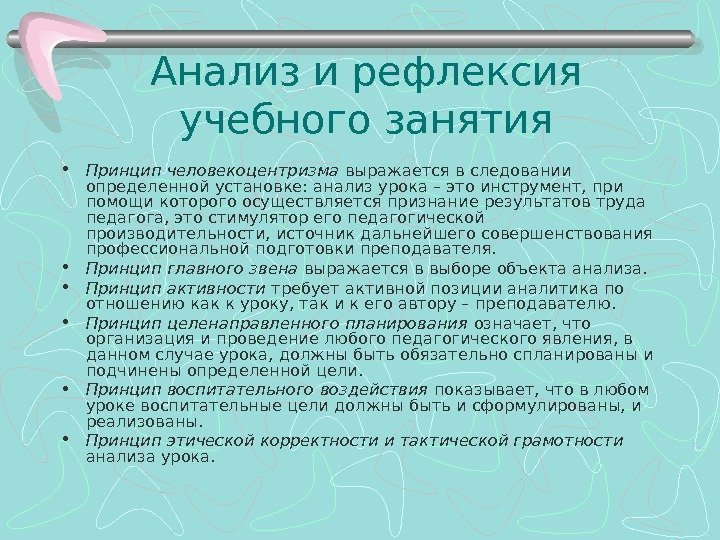 Анализ и рефлексия учебного занятия

• Принцип человекоцентризма выражается в следовании определенной установке: анализ урока – это инструмент, при помощи которого осуществляется признание результатов труда педагога, это стимулятор его педагогической производительности, источник дальнейшего совершенствования профессиональной подготовки преподавателя.
• Принцип главного звена выражается в выборе объекта анализа.
• Принцип активности требует активной позиции аналитика по отношению как к уроку, так и к его автору – преподавателю.
• Принцип целенаправленного планирования означает, что организация и проведение любого педагогического явления, в данном случае урока, должны быть обязательно спланированы и подчинены определенной цели.
• Принцип воспитательного воздействия показывает, что в любом уроке воспитательные цели должны быть и сформулированы, и реализованы.
• Принцип этической корректности и тактической грамотности анализа урока.